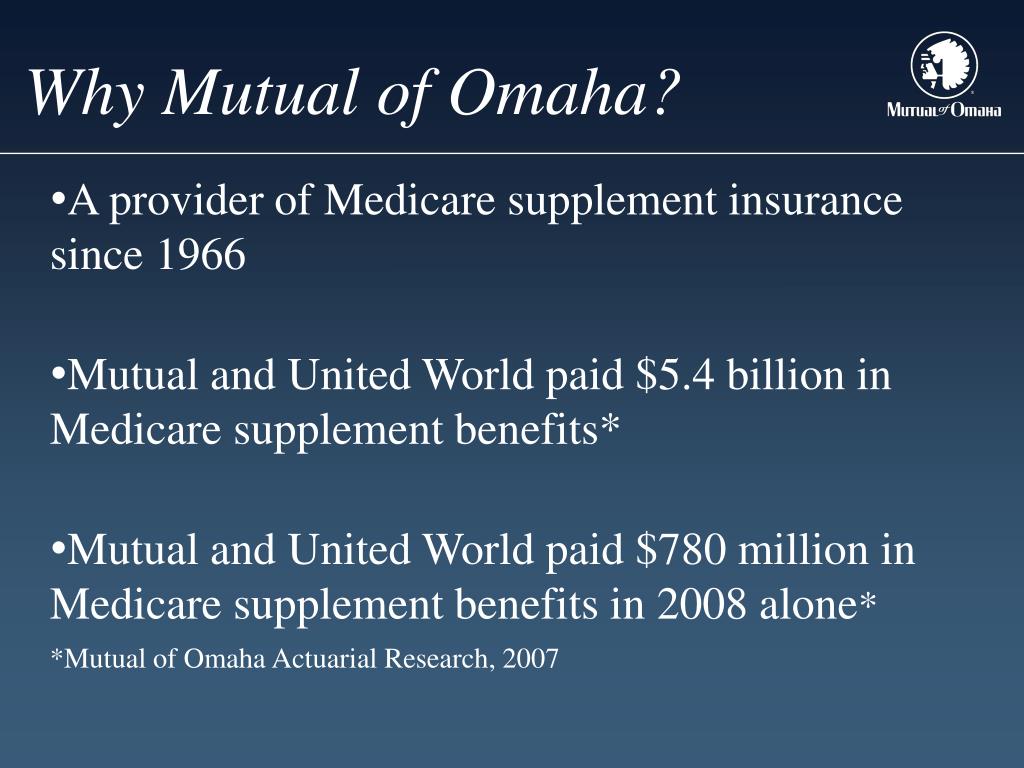 Why Mutual of Omaha?

Mutual of Omaha

•A provider of Medicare supplement insurance since 1966

•Mutual and United World paid \$5.4 billion in Medicare supplement benefits*

•Mutual and United World paid \$780 million in Medicare supplement benefits in 2008 alone*

*Mutual of Omaha Actuarial Research, 2007